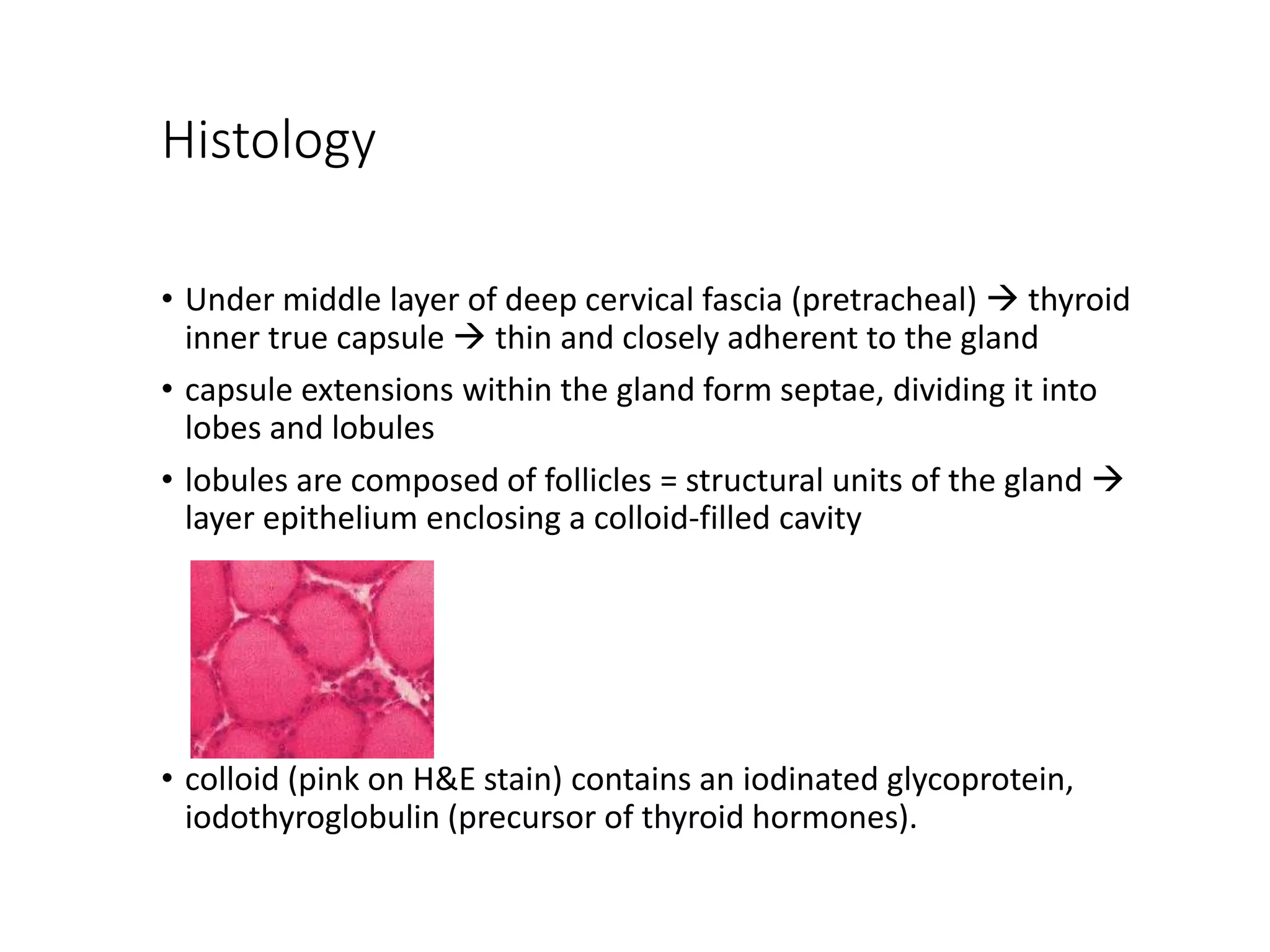 Histology

• Under middle layer of deep cervical fascia (pretracheal) → thyroid inner true capsule → thin and closely adherent to the gland

• capsule extensions within the gland form septae, dividing it into lobes and lobules

• lobules are composed of follicles = structural units of the gland → layer epithelium enclosing a colloid-filled cavity

• colloid (pink on H&E stain) contains an iodinated glycoprotein, iodothyroglobulin (precursor of thyroid hormones).